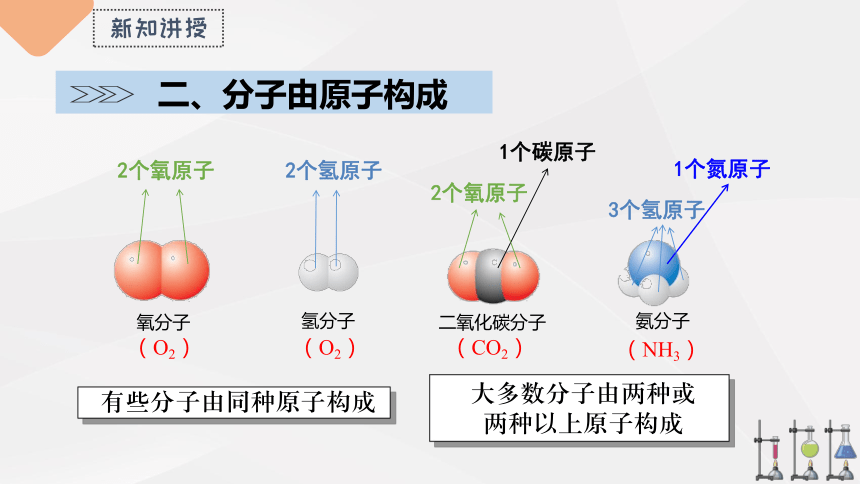 新知讲授

二、分子由原子构成

2个氧原子

氧分子
（$O_2$）

2个氢原子

氢分子
（$O_2$）

1个碳原子

2个氧原子

二氧化碳分子
（$CO_2$）

1个氮原子

3个氢原子

氨分子
（$NH_3$）

有些分子由同种原子构成

大多数分子由两种或两种以上原子构成